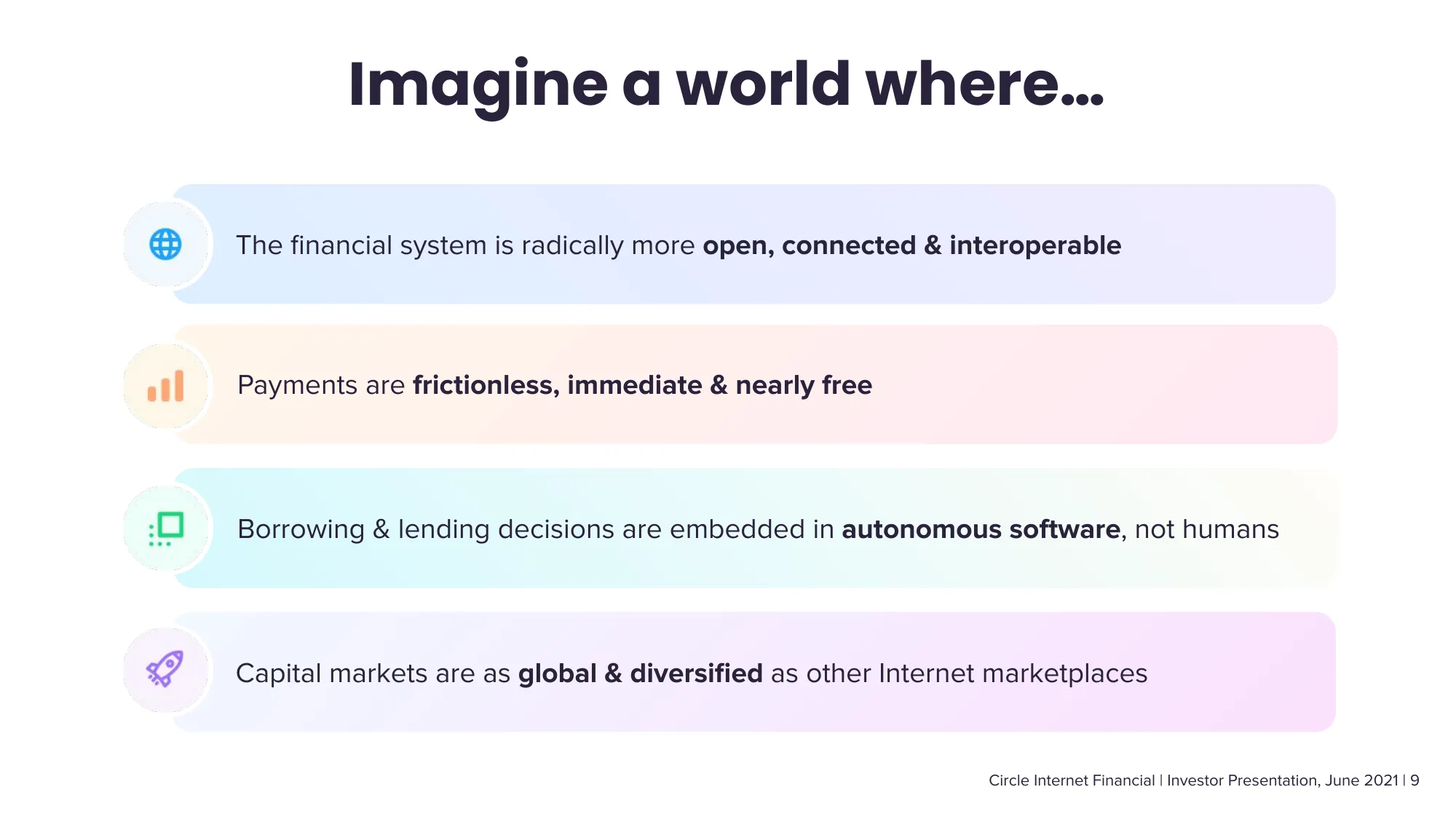 Imagine a world where...

The financial system is radically more open, connected & interoperable

Payments are frictionless, immediate & nearly free

Borrowing & lending decisions are embedded in autonomous software, not humans

Capital markets are as global & diversified as other Internet marketplaces

Circle Internet Financial | Investor Presentation, June 2021 | 9